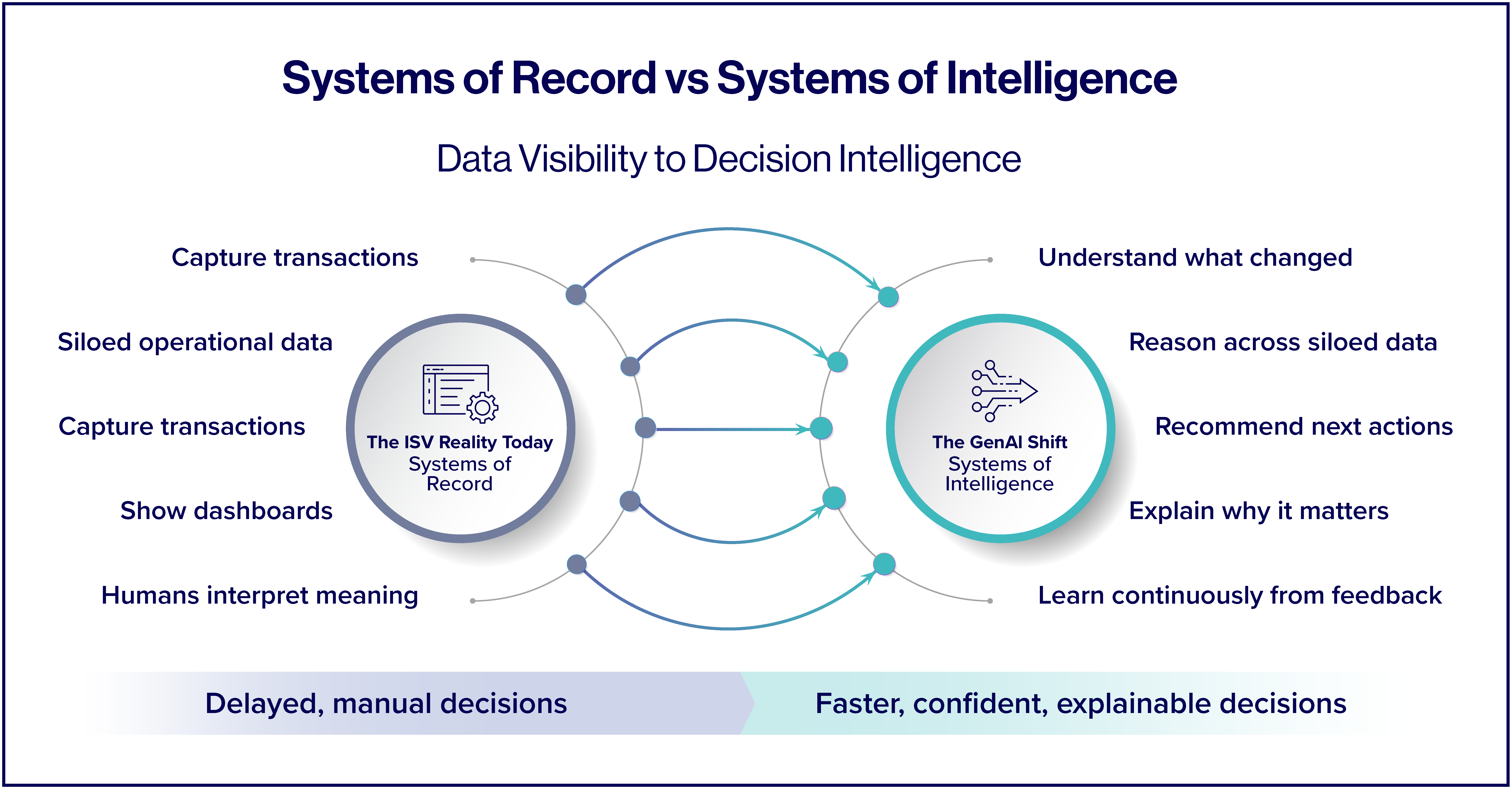 Systems of Record vs Systems of Intelligence

Data Visibility to Decision Intelligence

Capture transactions

Siloed operational data

Capture transactions

Show dashboards

Humans interpret meaning

The ISV Reality Today
Systems of Record

The GenAI Shift
Systems of Intelligence

Understand what changed

Reason across siloed data

Recommend next actions

Explain why it matters

Learn continuously from feedback

Delayed, manual decisions

Faster, confident, explainable decisions